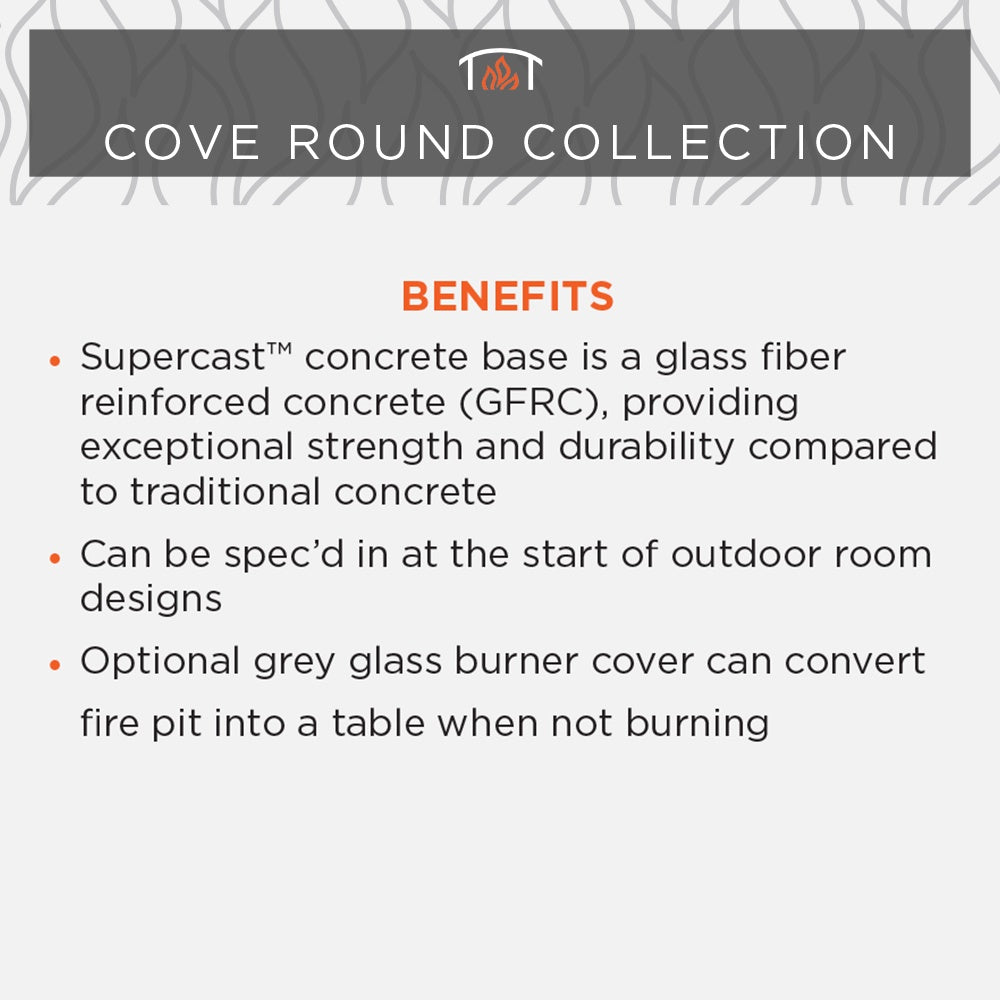 COVE ROUND COLLECTION

BENEFITS

• Supercast™ concrete base is a glass fiber reinforced concrete (GFRC), providing exceptional strength and durability compared to traditional concrete

• Can be spec'd in at the start of outdoor room designs

• Optional grey glass burner cover can convert fire pit into a table when not burning